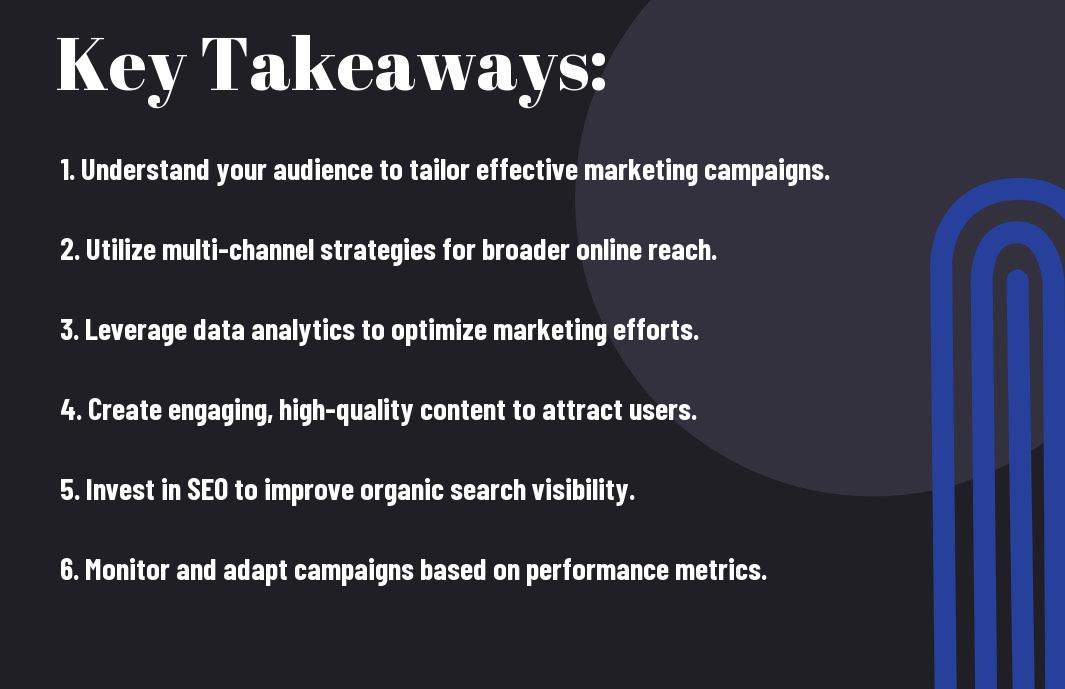 Key Takeaways:

1. Understand your audience to tailor effective marketing campaigns.

2. Utilize multi-channel strategies for broader online reach.

3. Leverage data analytics to optimize marketing efforts.

4. Create engaging, high-quality content to attract users.

5. Invest in SEO to improve organic search visibility.

6. Monitor and adapt campaigns based on performance metrics.